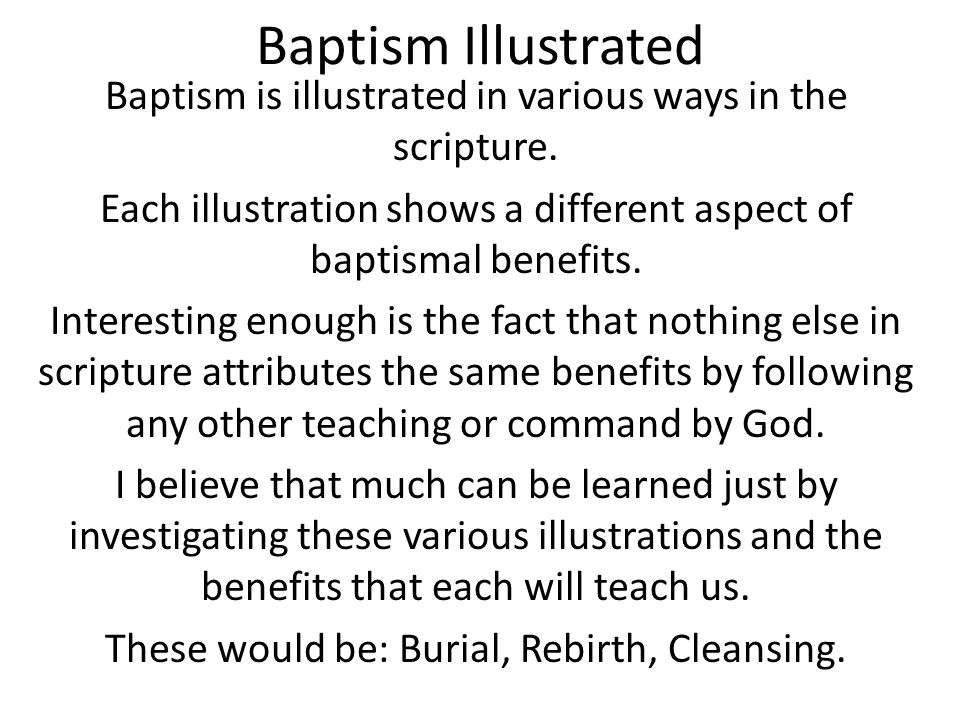 Baptism Illustrated

Baptism is illustrated in various ways in the scripture.

Each illustration shows a different aspect of baptismal benefits.

Interesting enough is the fact that nothing else in scripture attributes the same benefits by following any other teaching or command by God.

I believe that much can be learned just by investigating these various illustrations and the benefits that each will teach us.

These would be: Burial, Rebirth, Cleansing.